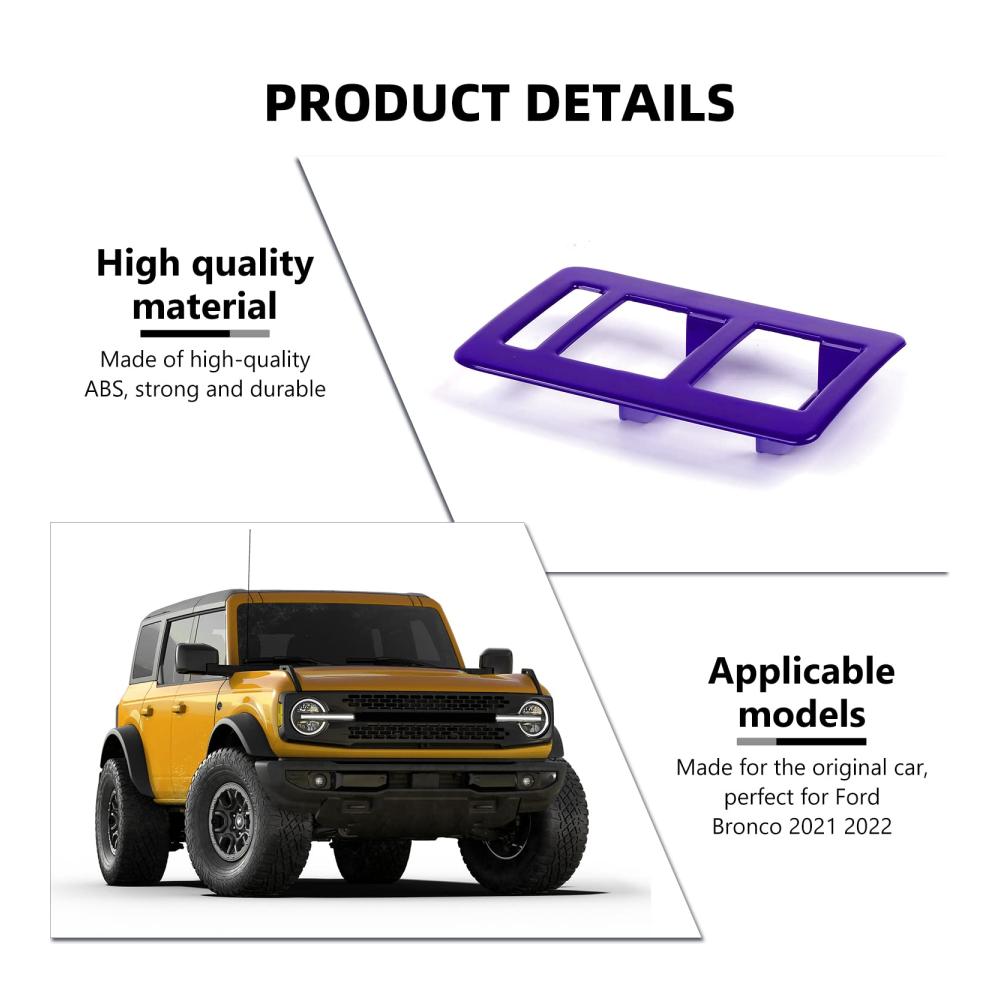 PRODUCT DETAILS

High quality material

Made of high-quality ABS, strong and durable

Applicable models

Made for the original car, perfect for Ford Bronco 2021 2022